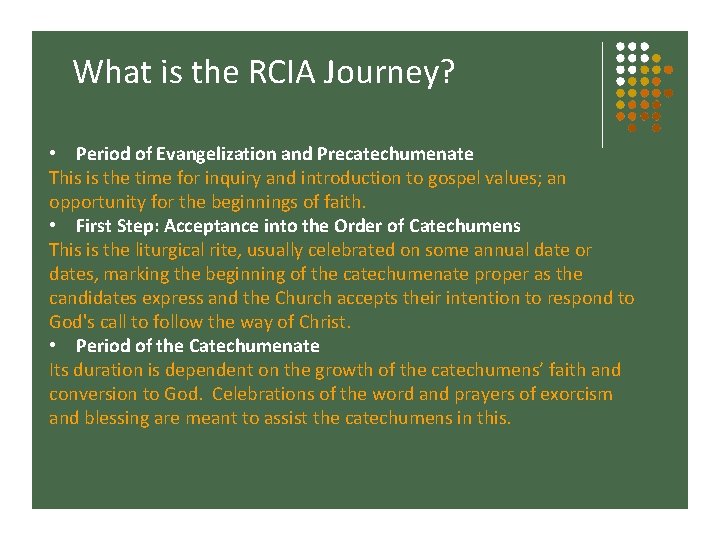 What is the RCIA Journey?

• Period of Evangelization and Precatechumenate
This is the time for inquiry and introduction to gospel values; an opportunity for the beginnings of faith.
• First Step: Acceptance into the Order of Catechumens
This is the liturgical rite, usually celebrated on some annual date or dates, marking the beginning of the catechumenate proper as the candidates express and the Church accepts their intention to respond to God's call to follow the way of Christ.
• Period of the Catechumenate
Its duration is dependent on the growth of the catechumens' faith and conversion to God. Celebrations of the word and prayers of exorcism and blessing are meant to assist the catechumens in this.